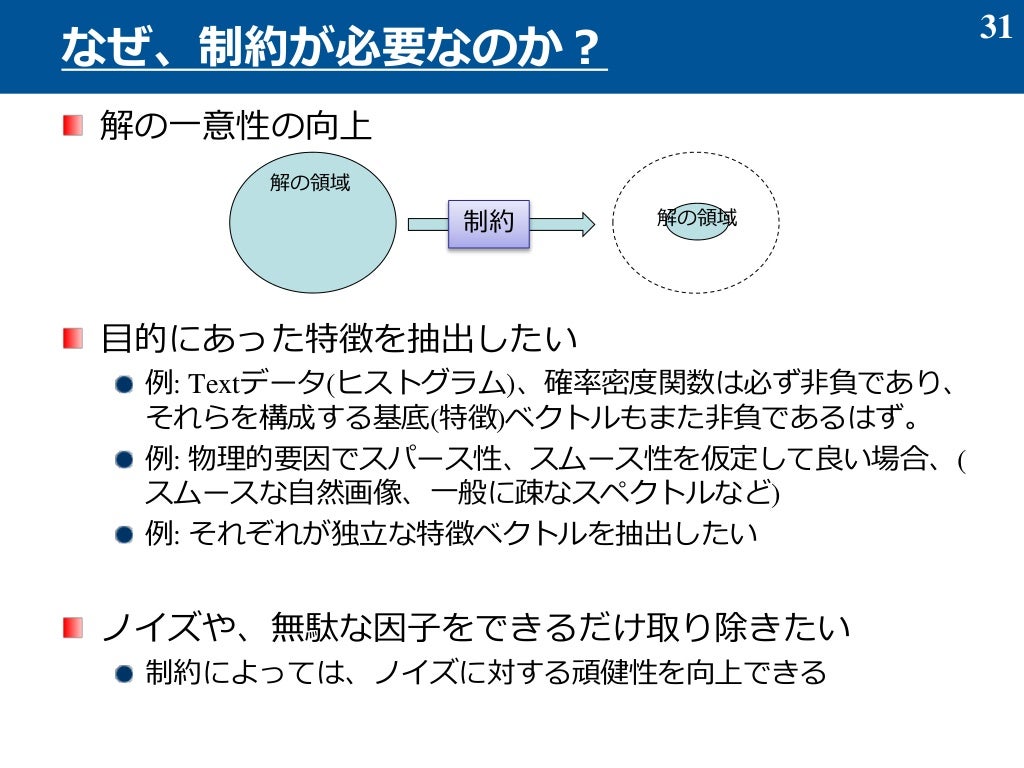 なぜ、制約が必要なのか？

31

解の一意性の向上

解の領域

制約

解の領域

目的にあった特徴を抽出したい

例: Textデータ(ヒストグラム)、確率密度関数は必ず非負であり、それらを構成する基底(特徴)ベクトルもまた非負であるはず。

例: 物理的要因でスパース性、スムース性を仮定して良い場合、(スムースな自然画像、一般に疎なスペクトルなど)

例: それぞれが独立な特徴ベクトルを抽出したい

ノイズや、無駄な因子をできるだけ取り除きたい

制約によっては、ノイズに対する頑健性を向上できる